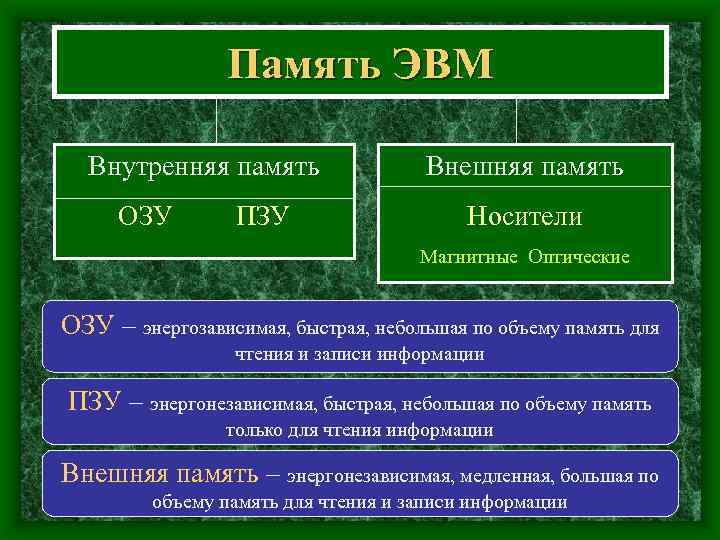 Память ЭВМ

Внутренняя память

ОЗУ ПЗУ

Внешняя память

Носители

Магнитные Оптические

ОЗУ – энергозависимая, быстрая, небольшая по объему память для чтения и записи информации

ПЗУ – энергонезависимая, быстрая, небольшая по объему память только для чтения информации

Внешняя память – энергонезависимая, медленная, большая по объему память для чтения и записи информации